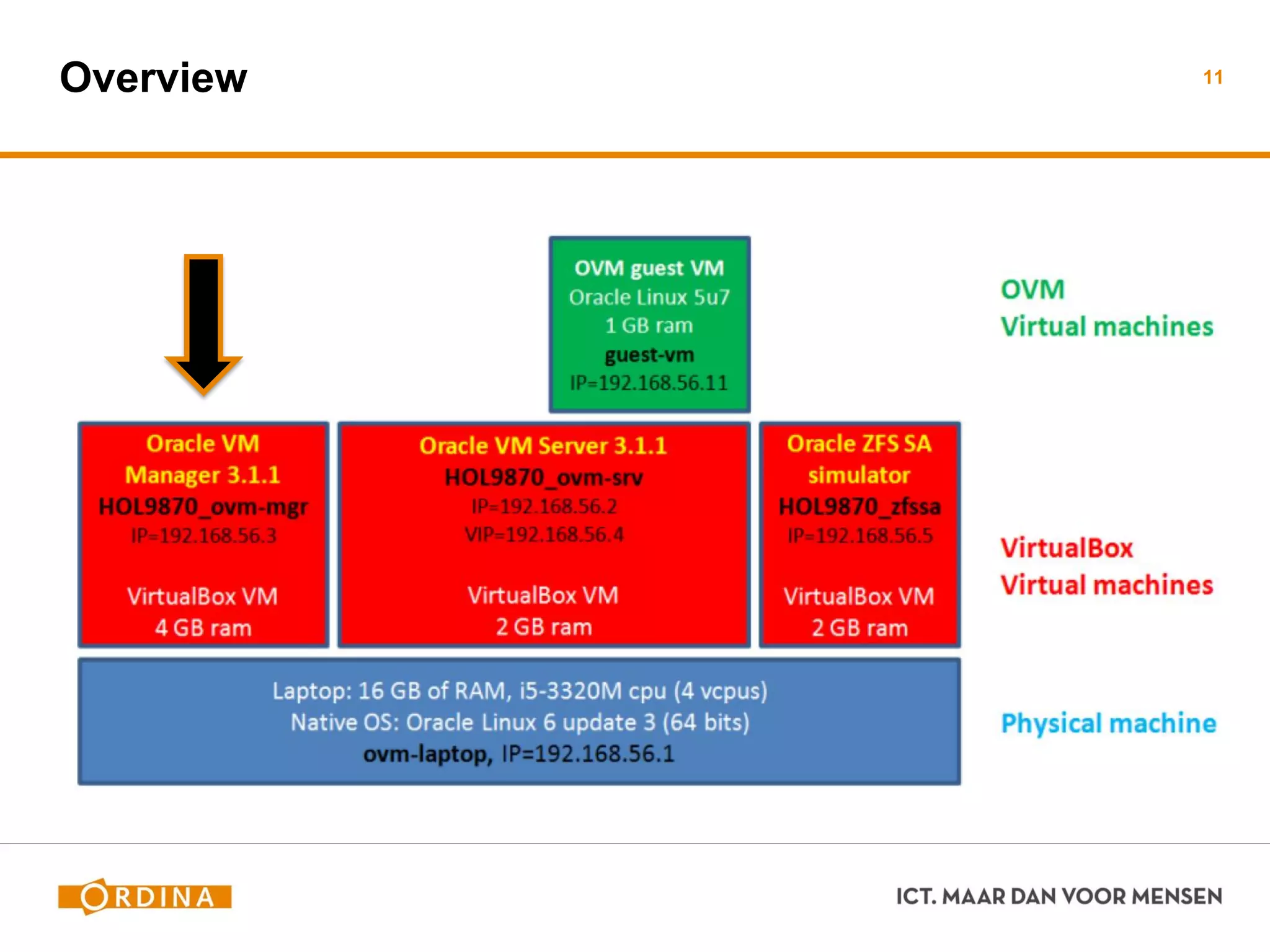 Overview

11

OVM guest VM
Oracle Linux 5u7
1 GB ram
guest-vm
IP=192.168.56.11

OVM
Virtual machines

Oracle VM Manager 3.1.1
HOL9870_ovm-mgr
IP=192.168.56.3

VirtualBox VM
4 GB ram

Oracle VM Server 3.1.1
HOL9870_ovm-srv
IP=192.168.56.2
VIP=192.168.56.4

VirtualBox VM
2 GB ram

Oracle ZFS SA simulator
HOL9870_zfssa
IP=192.168.56.5

VirtualBox VM
2 GB ram

VirtualBox
Virtual machines

Laptop: 16 GB of RAM, i5-3320M cpu (4 vcpus)
Native OS: Oracle Linux 6 update 3 (64 bits)
ovm-laptop, IP=192.168.56.1

Physical machine

ORDINA

ICT. MAAR DAN VOOR MENSEN